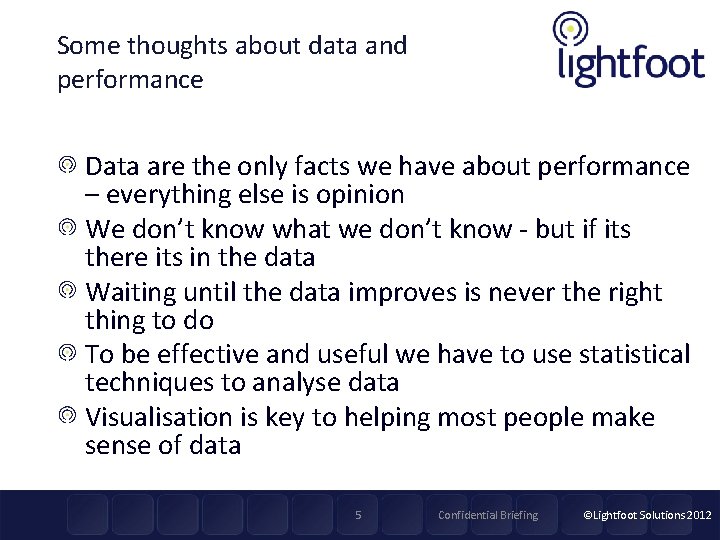 Some thoughts about data and performance

lightfoot

Data are the only facts we have about performance – everything else is opinion

We don't know what we don't know - but if its there its in the data

Waiting until the data improves is never the right thing to do

To be effective and useful we have to use statistical techniques to analyse data

Visualisation is key to helping most people make sense of data

5 Confidential Briefing ©Lightfoot Solutions 2012